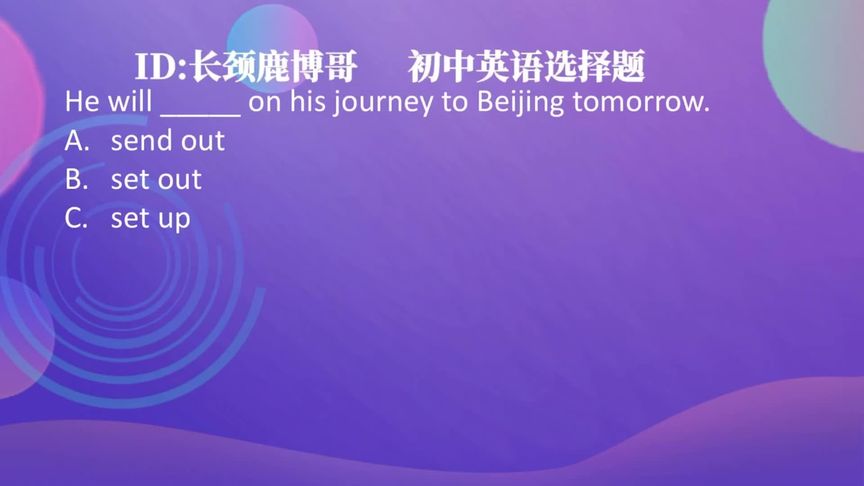 ID:长颈鹿博哥　　初中英语选择题

He will _____ on his journey to Beijing tomorrow.

A. send out
B. set out
C. set up